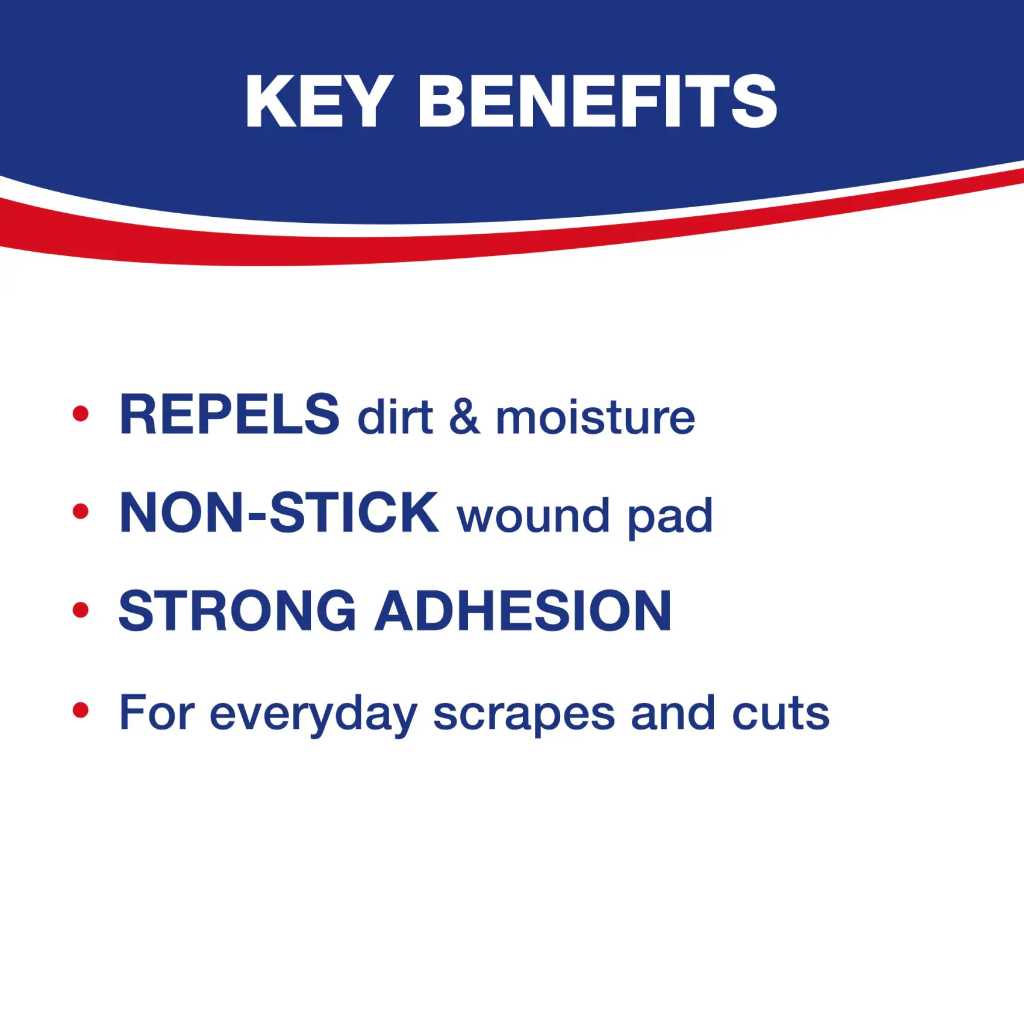 KEY BENEFITS

• REPELS dirt & moisture
• NON-STICK wound pad
• STRONG ADHESION
• For everyday scrapes and cuts